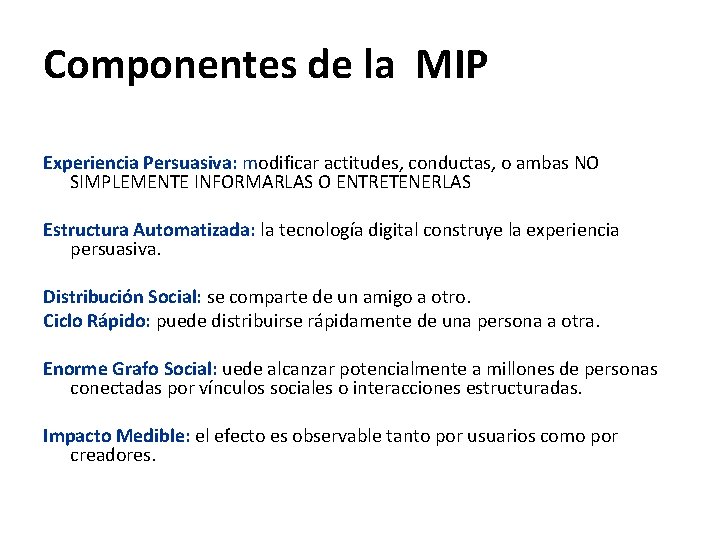 Componentes de la MIP

Experiencia Persuasiva: modificar actitudes, conductas, o ambas NO SIMPLEMENTE INFORMARLAS O ENTRETENERLAS

Estructura Automatizada: la tecnología digital construye la experiencia persuasiva.

Distribución Social: se comparte de un amigo a otro.
Ciclo Rápido: puede distribuirse rápidamente de una persona a otra.

Enorme Grafo Social: uede alcanzar potencialmente a millones de personas conectadas por vínculos sociales o interacciones estructuradas.

Impacto Medible: el efecto es observable tanto por usuarios como por creadores.